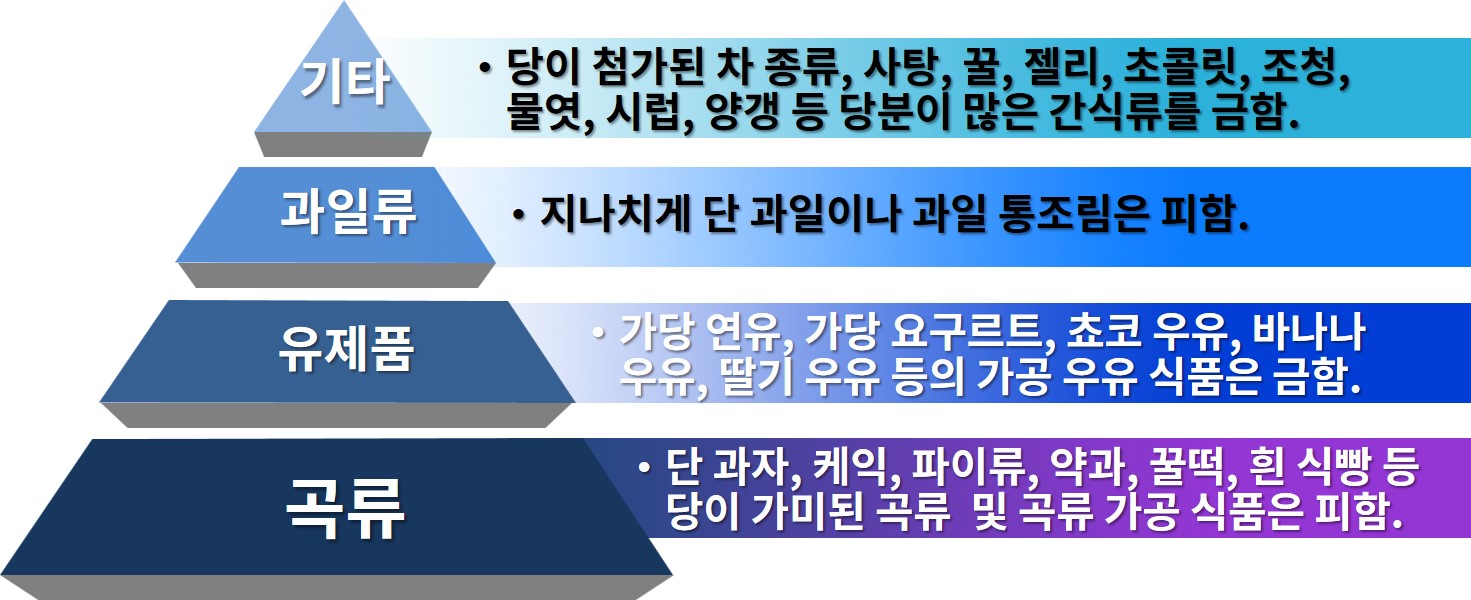 기타

• 당이 첨가된 차 종류, 사탕, 꿀, 젤리, 초콜릿, 조청, 물엿, 시럽, 양갱 등 당분이 많은 간식류를 금함.

과일류

• 지나치게 단 과일이나 과일 통조림은 피함.

유제품

• 가당 연유, 가당 요구르트, 쵸코 우유, 바나나 우유, 딸기 우유 등의 가공 우유 식품은 금함.

곡류

• 단 과자, 케익, 파이류, 약과, 꿀떡, 흰 식빵 등 당이 가미된 곡류 및 곡류 가공 식품은 피함.